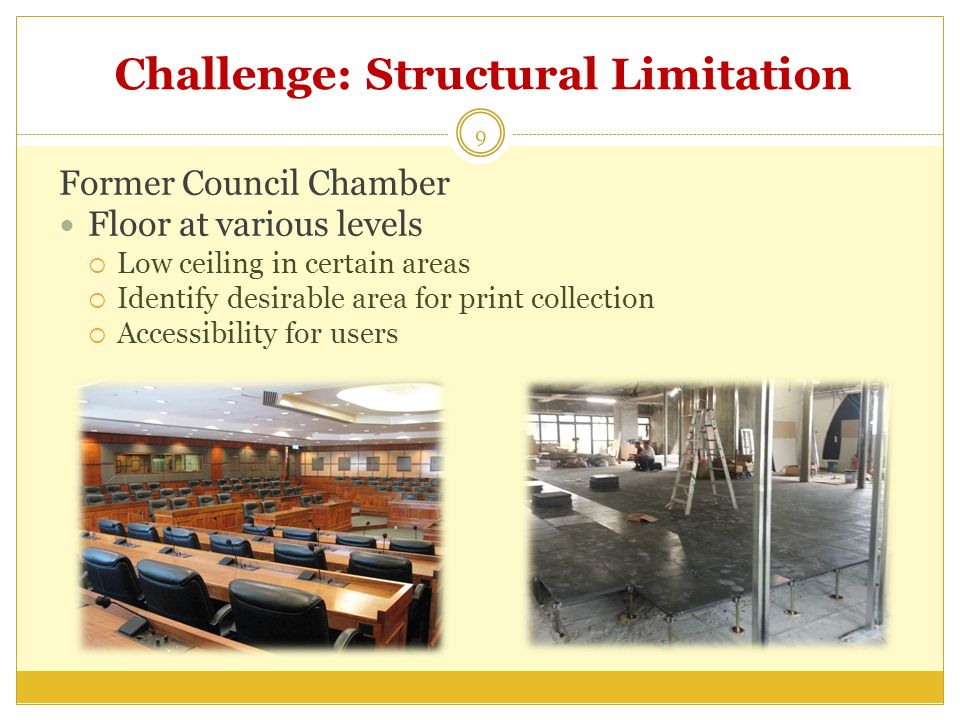 Challenge: Structural Limitation

9

Former Council Chamber

- Floor at various levels
  - Low ceiling in certain areas
  - Identify desirable area for print collection
  - Accessibility for users